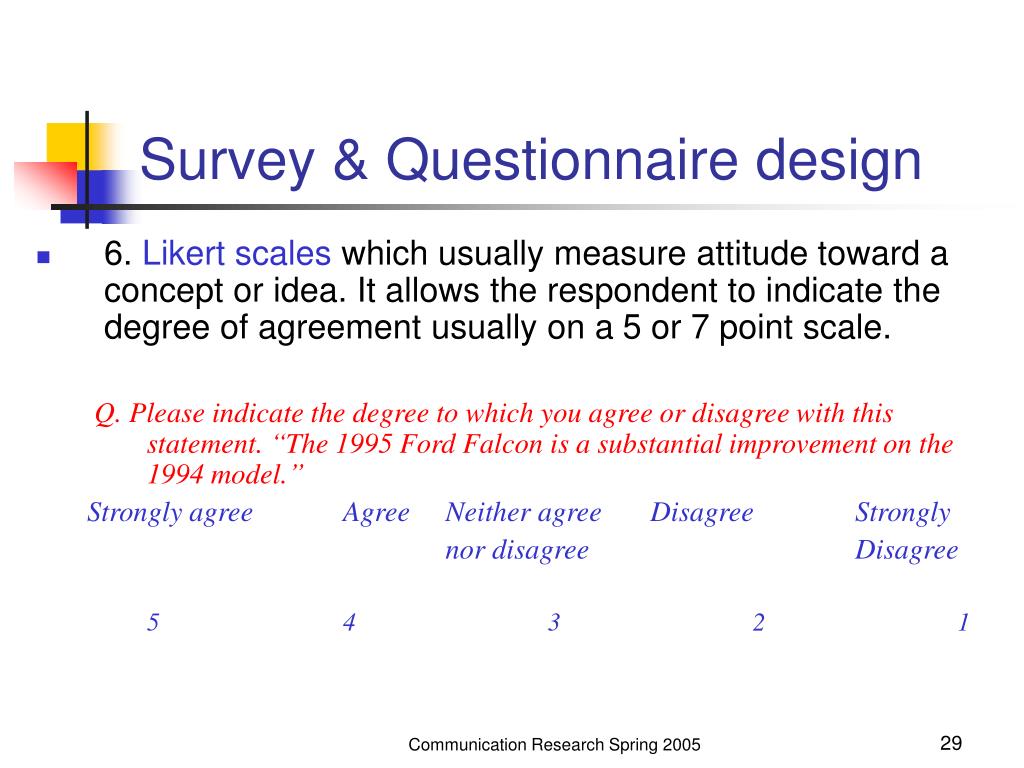 Survey & Questionnaire design

6. Likert scales which usually measure attitude toward a concept or idea. It allows the respondent to indicate the degree of agreement usually on a 5 or 7 point scale.

Q. Please indicate the degree to which you agree or disagree with this statement. “The 1995 Ford Falcon is a substantial improvement on the 1994 model.”

| Strongly agree | Agree | Neither agree nor disagree | Disagree | Strongly Disagree |
|---|---|---|---|---|
| 5 | 4 | 3 | 2 | 1 |

Communication Research Spring 2005

29